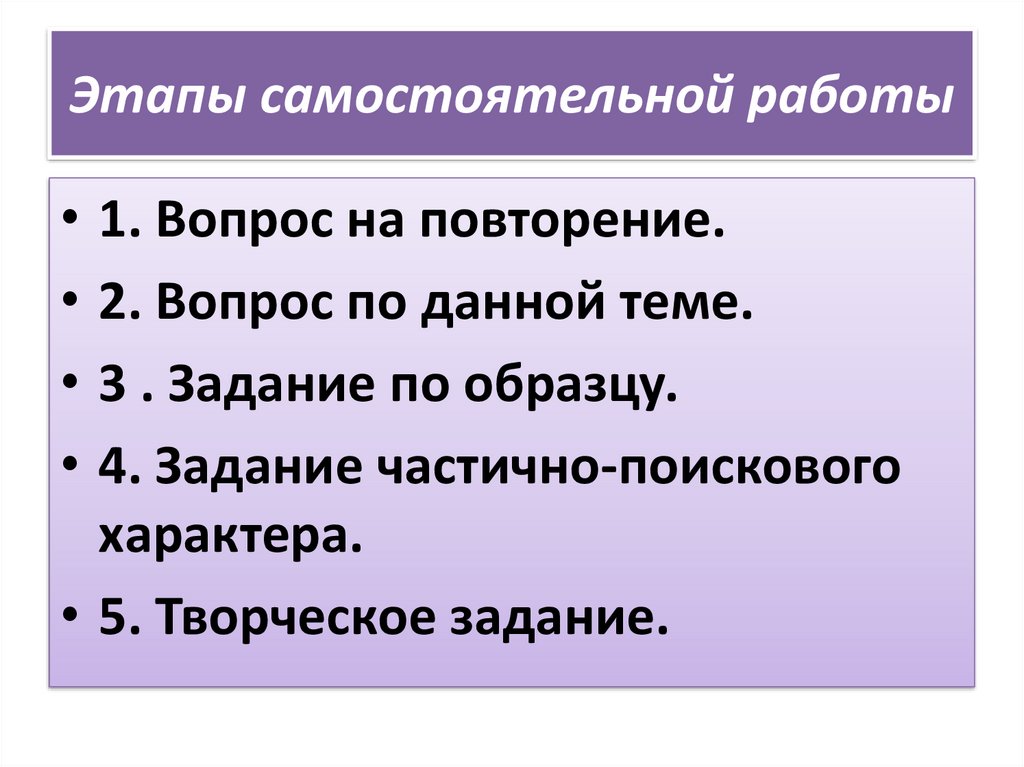 Этапы самостоятельной работы

• 1. Вопрос на повторение.
• 2. Вопрос по данной теме.
• 3 . Задание по образцу.
• 4. Задание частично-поискового характера.
• 5. Творческое задание.